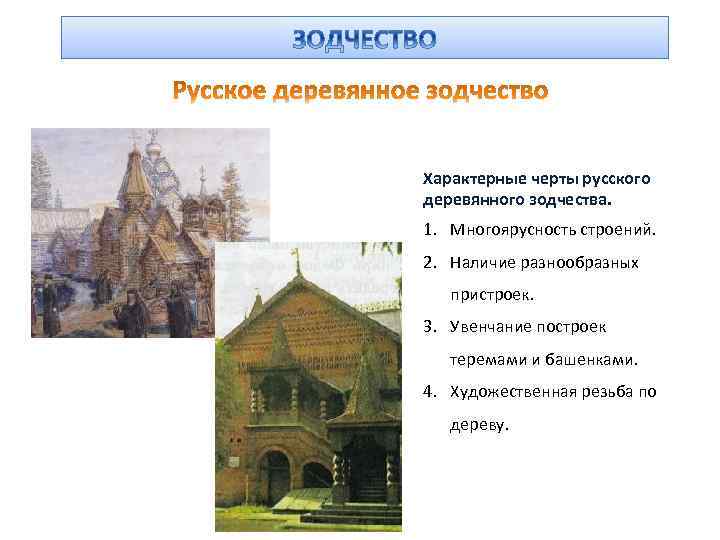 ЗОДЧЕСТВО

Русское деревянное зодчество

Характерные черты русского деревянного зодчества.

1. Многоярусность строений.
2. Наличие разнообразных пристроек.
3. Увенчание построек теремами и башенками.
4. Художественная резьба по дереву.